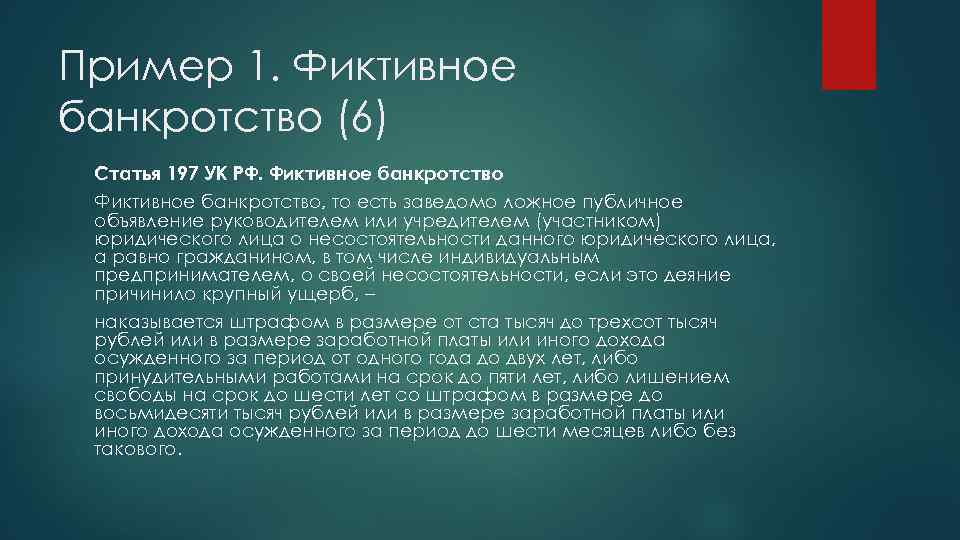 Пример 1. Фиктивное банкротство (6)

Статья 197 УК РФ. Фиктивное банкротство

Фиктивное банкротство, то есть заведомо ложное публичное объявление руководителем или учредителем (участником) юридического лица о несостоятельности данного юридического лица, а равно гражданином, в том числе индивидуальным предпринимателем, о своей несостоятельности, если это деяние причинило крупный ущерб, –

наказывается штрафом в размере от ста тысяч до трехсот тысяч рублей или в размере заработной платы или иного дохода осужденного за период от одного года до двух лет, либо принудительными работами на срок до пяти лет, либо лишением свободы на срок до шести лет со штрафом в размере до восьмидесяти тысяч рублей или в размере заработной платы или иного дохода осужденного за период до шести месяцев либо без такового.